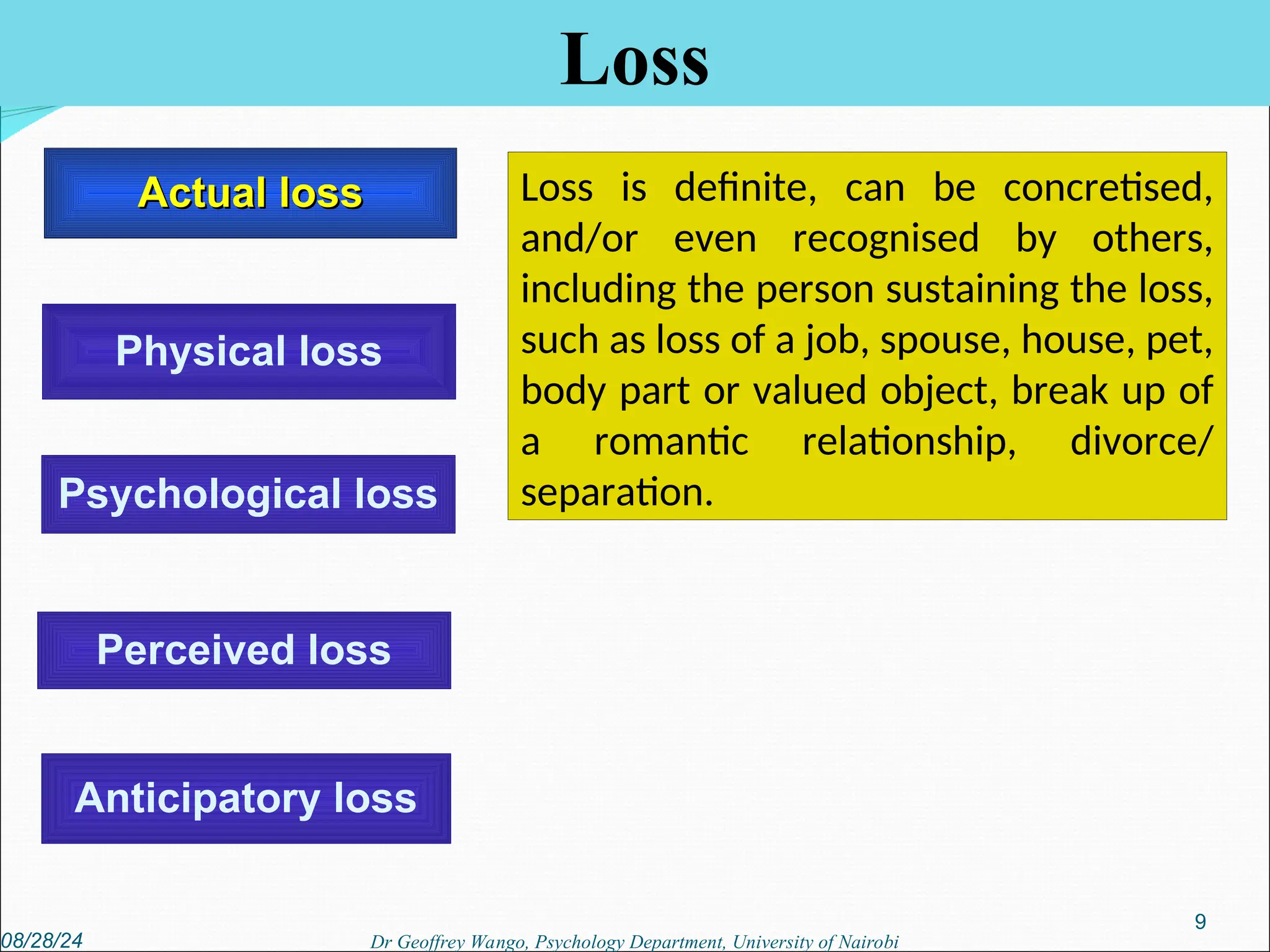 Loss

Actual loss

Physical loss

Psychological loss

Perceived loss

Anticipatory loss

Loss is definite, can be concretised, and/or even recognised by others, including the person sustaining the loss, such as loss of a job, spouse, house, pet, body part or valued object, break up of a romantic relationship, divorce/ separation.

9

08/28/24

Dr Geoffrey Wango, Psychology Department, University of Nairobi